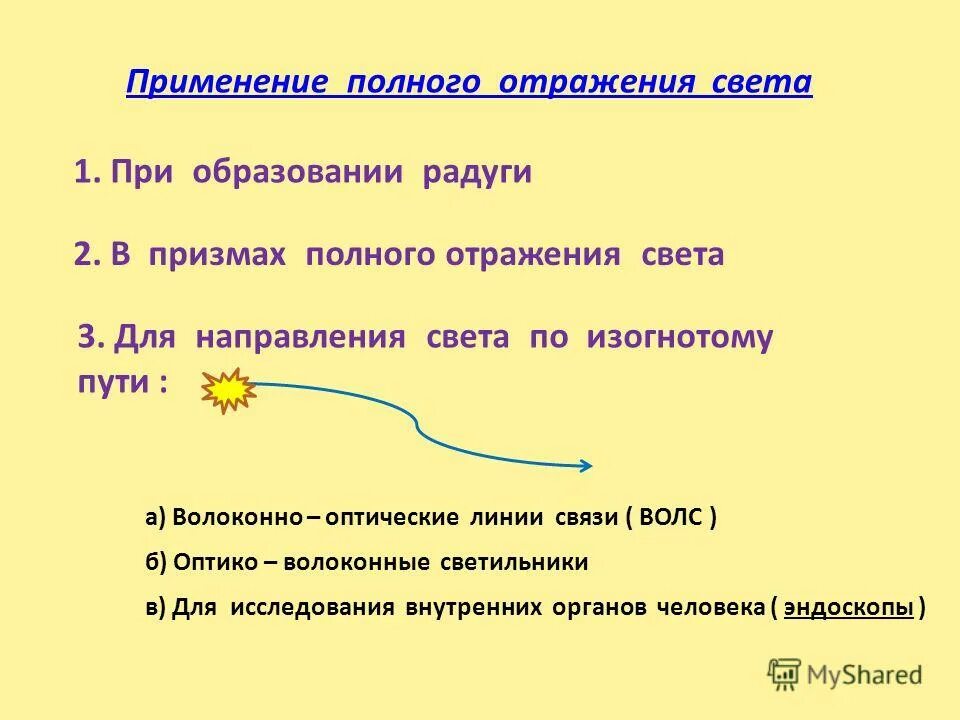 Применение полного отражения света

1. При образовании радуги

2. В призмах полного отражения света

3. Для направления света по изогнотому пути :

а) Волоконно – оптические линии связи ( ВОЛС )

б) Оптико – волоконные светильники

в) Для исследования внутренних органов человека ( эндоскопы )

MyShared